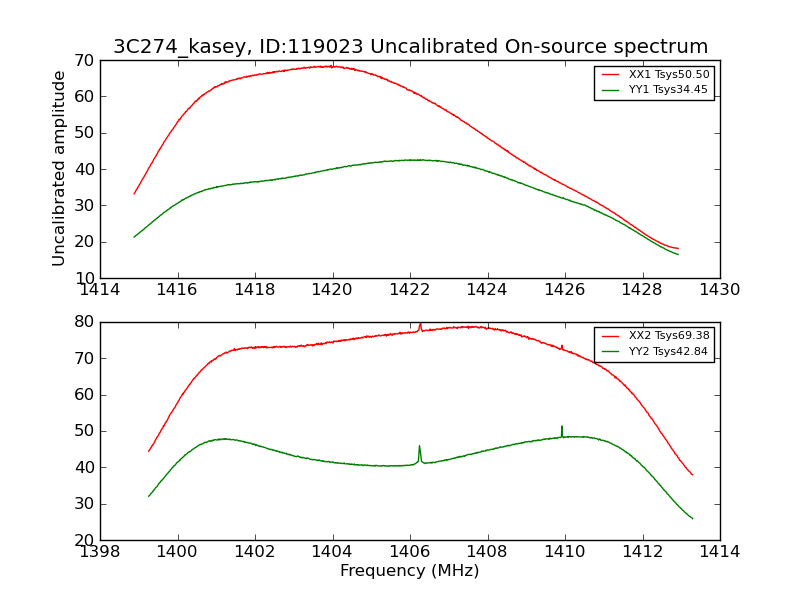 3C274_kasey, ID:119023 Uncalibrated On-source spectrum

Uncalibrated amplitude

70
60
50
40
30
20
10

XX1 Tsys50.50
YY1 Tsys34.45

1414 1416 1418 1420 1422 1424 1426 1428 1430

80
70
60
50
40
30
20

XX2 Tsys69.38
YY2 Tsys42.84

1398 1400 1402 1404 1406 1408 1410 1412 1414

Frequency (MHz)